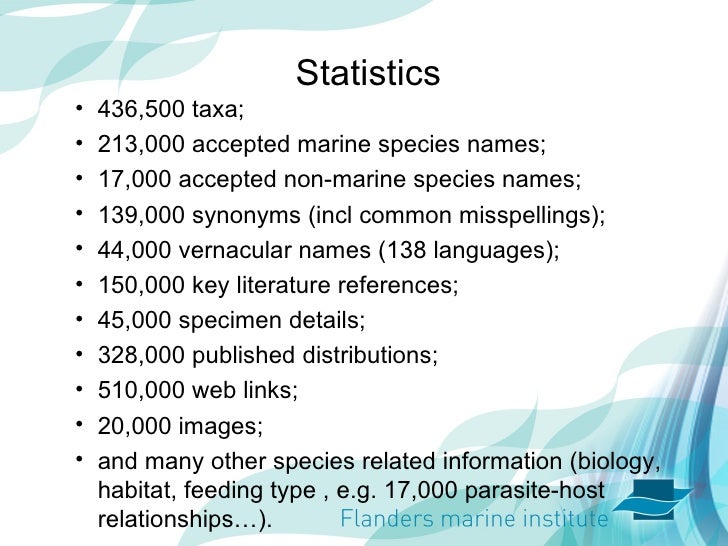 Statistics

• 436,500 taxa;
• 213,000 accepted marine species names;
• 17,000 accepted non-marine species names;
• 139,000 synonyms (incl common misspellings);
• 44,000 vernacular names (138 languages);
• 150,000 key literature references;
• 45,000 specimen details;
• 328,000 published distributions;
• 510,000 web links;
• 20,000 images;
• and many other species related information (biology, habitat, feeding type , e.g. 17,000 parasite-host relationships…).

Flanders marine institute